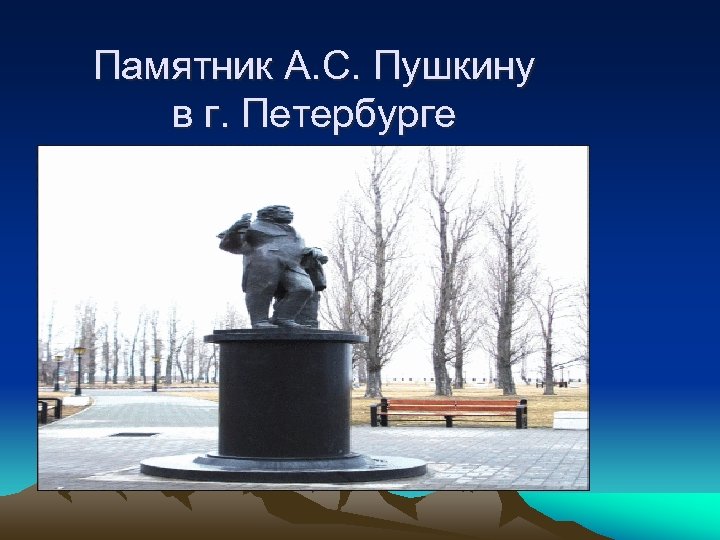 Памятник А.С. Пушкину
в г. Петербурге